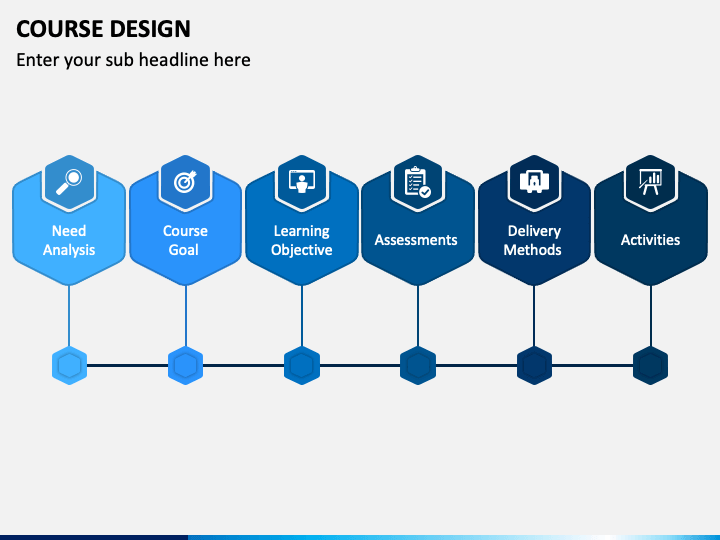 COURSE DESIGN

Enter your sub headline here

Need Analysis

Course Goal

Learning Objective

Assessments

Delivery Methods

Activities